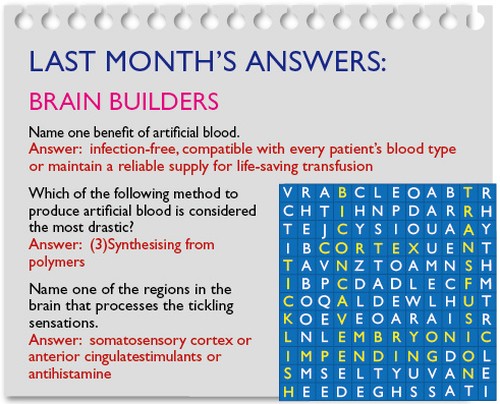 LAST MONTH'S ANSWERS:

BRAIN BUILDERS

Name one benefit of artificial blood.
Answer: infection-free, compatible with every patient's blood type or maintain a reliable supply for life-saving transfusion

Which of the following method to produce artificial blood is considered the most drastic?
Answer: (3)Synthesising from polymers

Name one of the regions in the brain that processes the tickling sensations.
Answer: somatosensory cortex or anterior cingulatestimulants or antihistamine

| V | R | A | B | C | L | E | O | A | B | T | R |
|---|---|---|---|---|---|---|---|---|---|---|---|
| C | H | T | I | H | N | P | D | A | R | R | H |
| T | E | J | C | Y | S | I | O | U | A | A | Y |
| I | B | C | O | R | T | E | X | U | E | N | T |
| T | A | V | N | Z | T | O | A | M | N | S | H |
| I | B | P | C | D | A | D | L | E | C | F | M |
| C | O | Q | A | L | D | E | W | L | H | U | T |
| K | O | E | V | E | O | A | R | A | I | S | R |
| L | N | L | E | M | B | R | Y | O | N | I | C |
| I | M | P | E | N | D | I | N | G | D | O | L |
| S | M | S | E | L | T | Y | U | V | A | N | E |
| H | E | E | D | E | G | H | S | S | A | T | I |